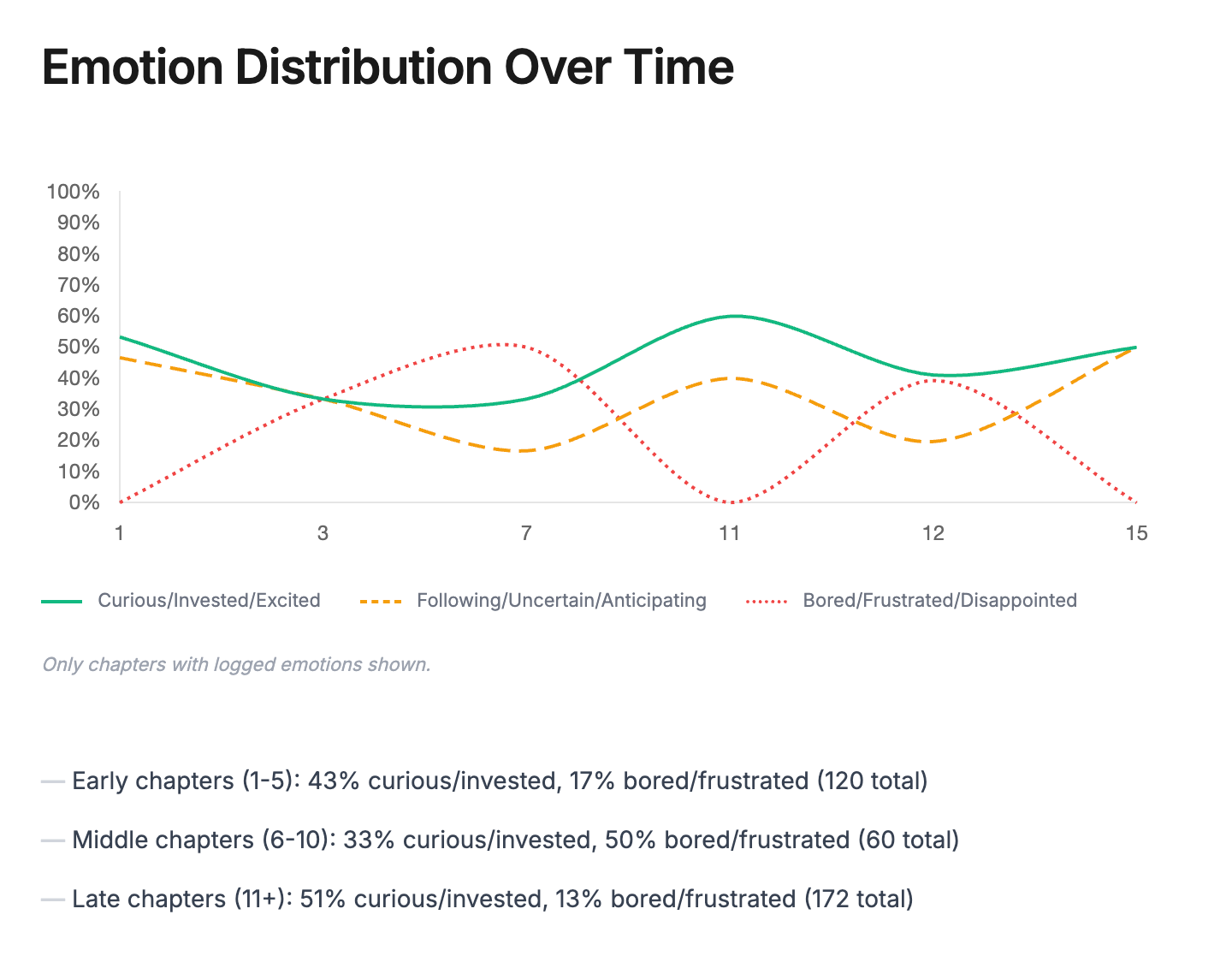 Emotion Distribution Over Time

100%
90%
80%
70%
60%
50%
40%
30%
20%
10%
0%

1
3
7
11
12
15

Curious/Invested/Excited
Following/Uncertain/Anticipating
Bored/Frustrated/Disappointed

Only chapters with logged emotions shown.

— Early chapters (1-5): 43% curious/invested, 17% bored/frustrated (120 total)

— Middle chapters (6-10): 33% curious/invested, 50% bored/frustrated (60 total)

— Late chapters (11+): 51% curious/invested, 13% bored/frustrated (172 total)